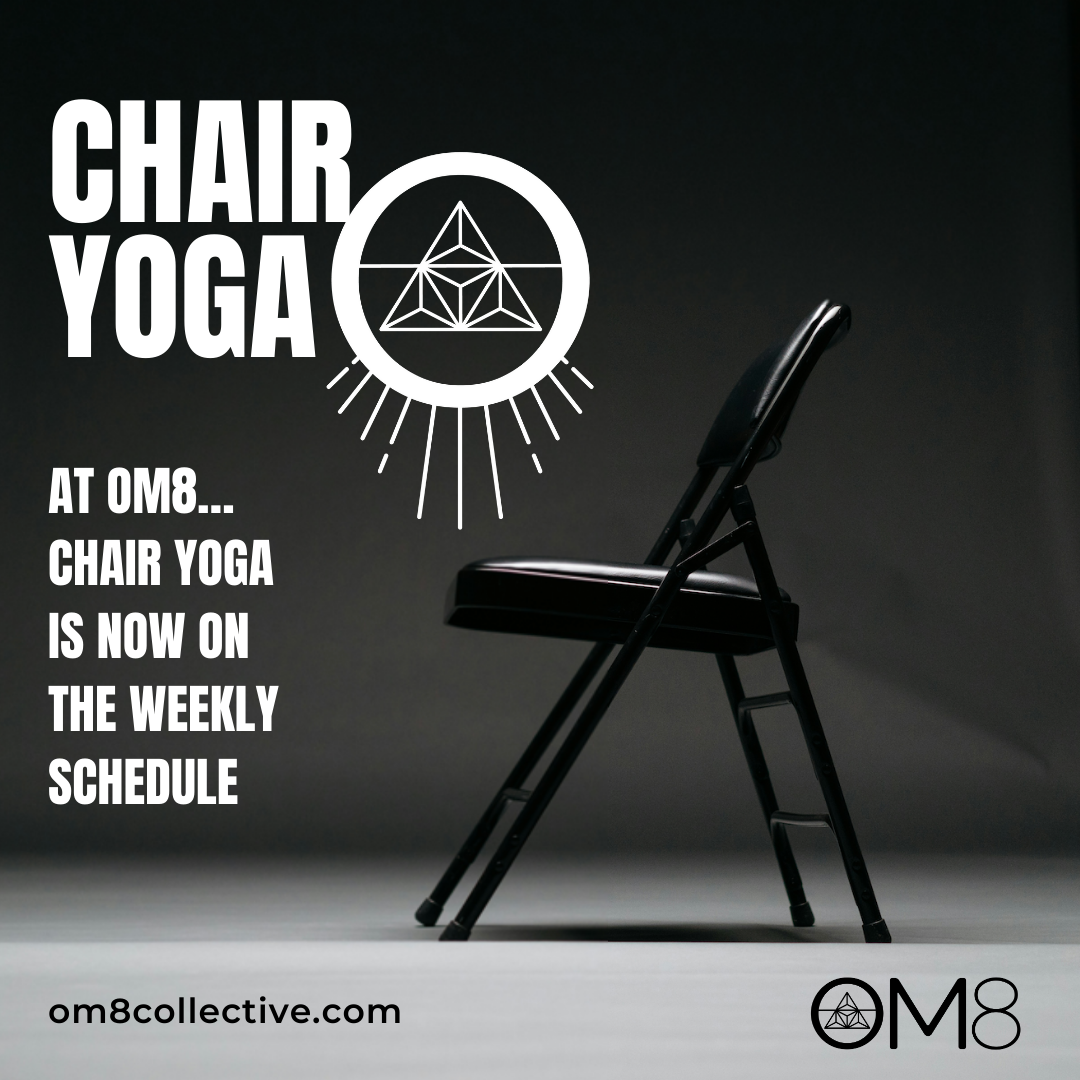 CHAIR YOGA

AT OM8... CHAIR YOGA IS NOW ON THE WEEKLY SCHEDULE

om8collective.com

OM8